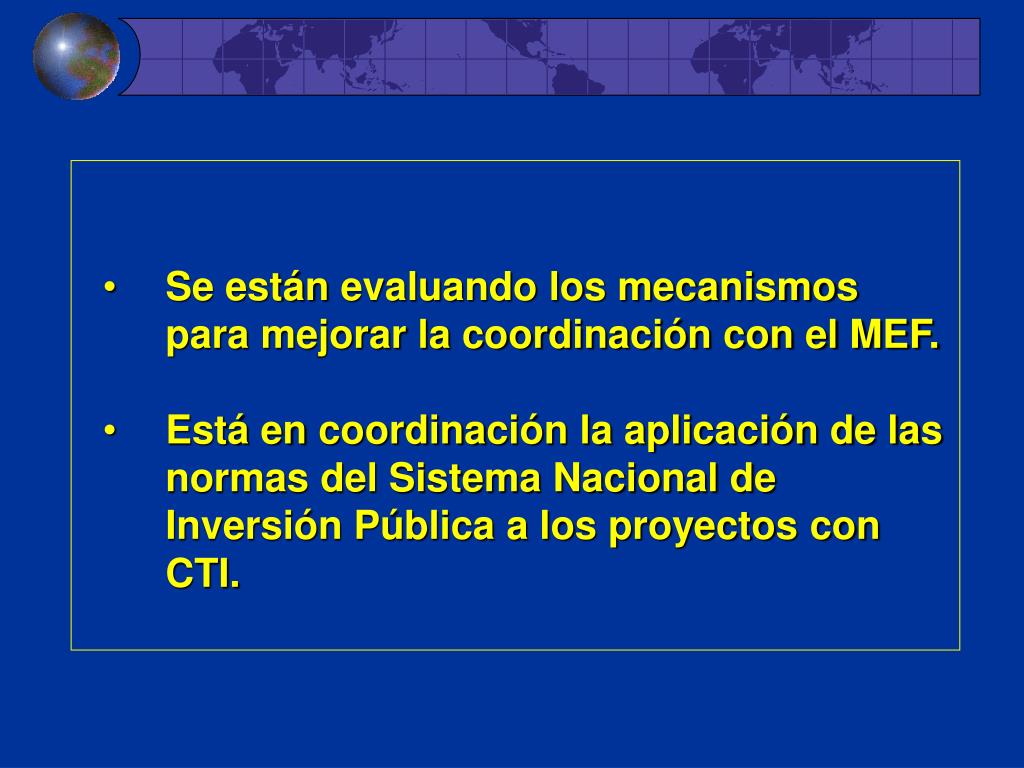 • Se están evaluando los mecanismos para mejorar la coordinación con el MEF.

• Está en coordinación la aplicación de las normas del Sistema Nacional de Inversión Pública a los proyectos con CTI.